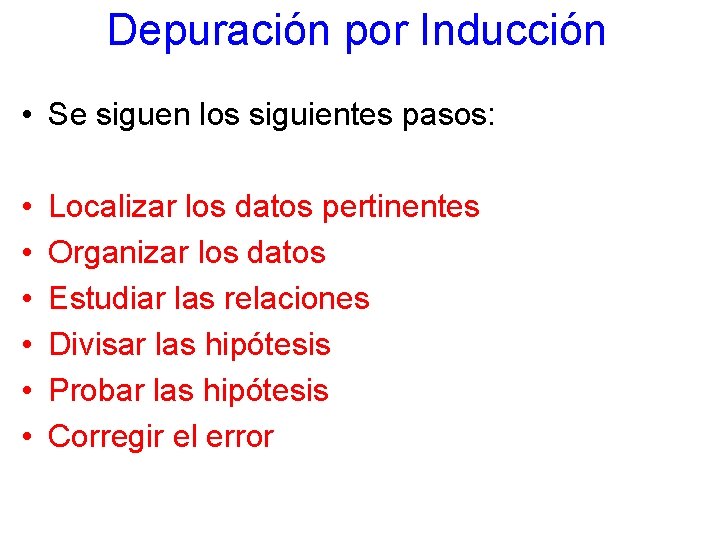 Depuración por Inducción

• Se siguen los siguientes pasos:

• Localizar los datos pertinentes
• Organizar los datos
• Estudiar las relaciones
• Divisar las hipótesis
• Probar las hipótesis
• Corregir el error